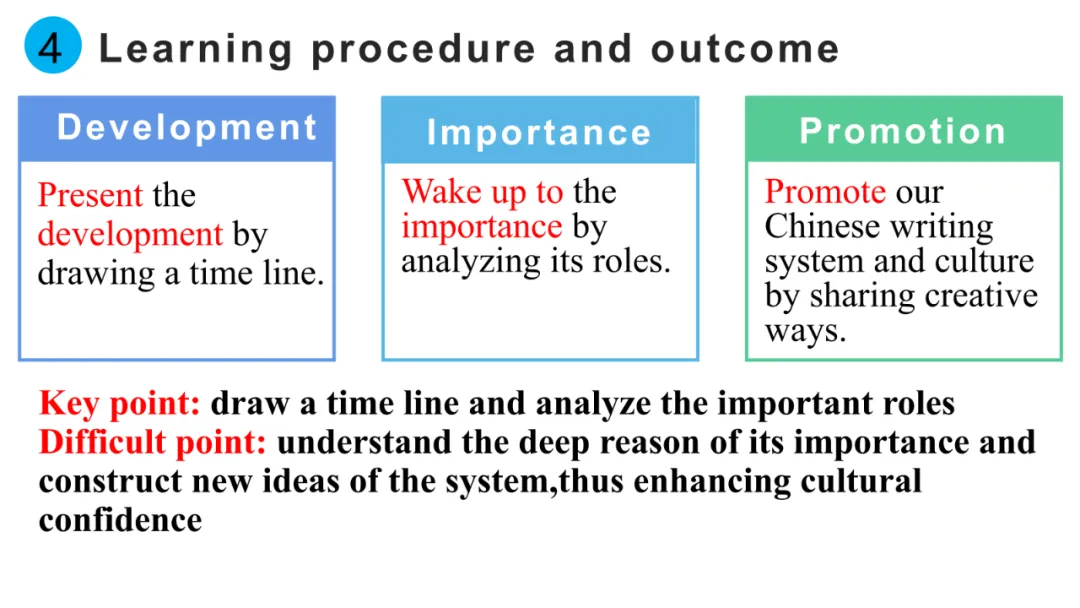 4 Learning procedure and outcome

Development

Present the development by drawing a time line.

Importance

Wake up to the importance by analyzing its roles.

Promotion

Promote our Chinese writing system and culture by sharing creative ways.

Key point: draw a time line and analyze the important roles
Difficult point: understand the deep reason of its importance and construct new ideas of the system,thus enhancing cultural confidence